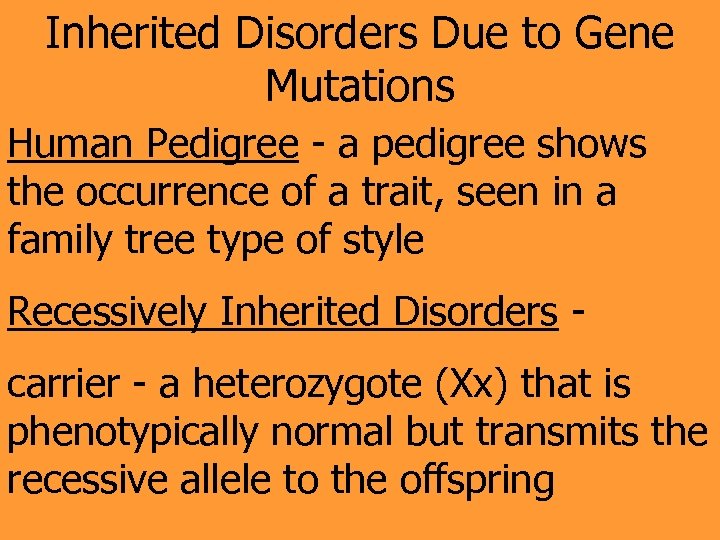 Inherited Disorders Due to Gene Mutations

Human Pedigree - a pedigree shows the occurrence of a trait, seen in a family tree type of style

Recessively Inherited Disorders -

carrier - a heterozygote (Xx) that is phenotypically normal but transmits the recessive allele to the offspring